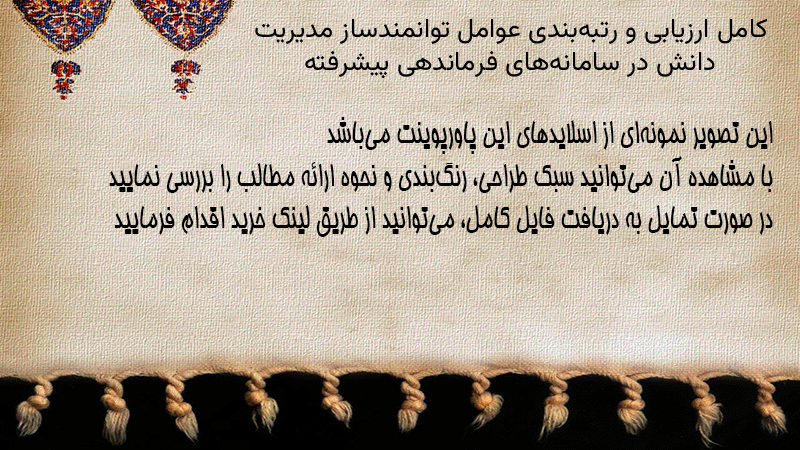 کامل ارزیابی و رتبه‌بندی عوامل توانمندساز مدیریت دانش در سامانه‌های فرماندهی پیشرفته

این تصویر نمونه‌ای از اسلایدهای این پاورپوینت می‌باشد
با مشاهده آن می‌توانید سبک طراحی، رنگ‌بندی و نحوه ارائه مطالب را بررسی نمایید
در صورت تمایل به دریافت فایل کامل، می‌توانید از طریق لینک خرید اقدام فرمایید